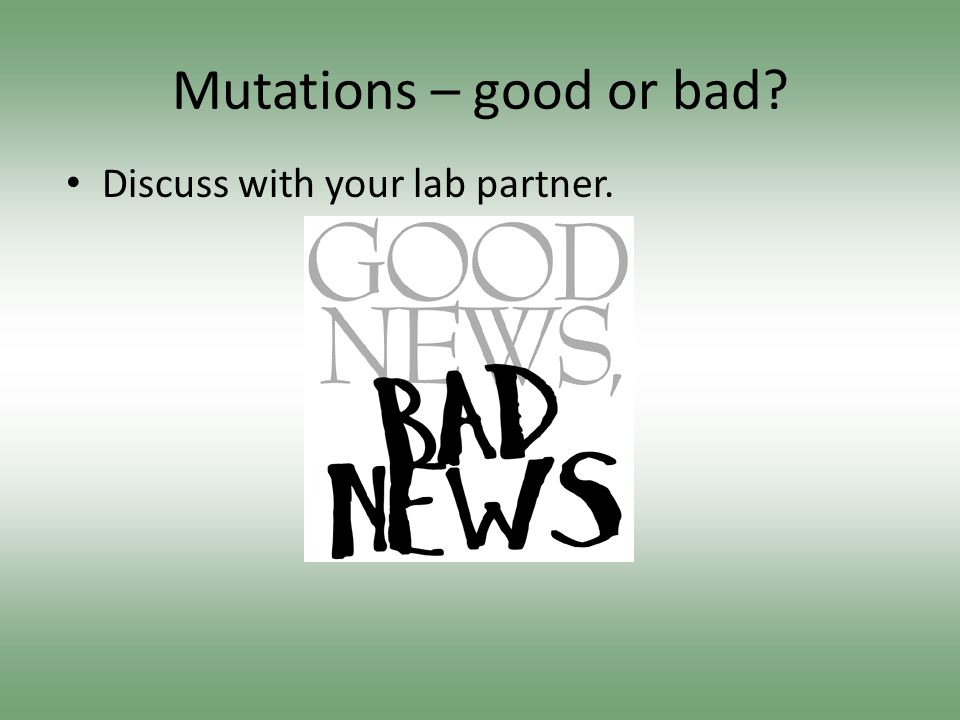 Mutations – good or bad?

• Discuss with your lab partner.

GOOD NEWS, BAD NEWS